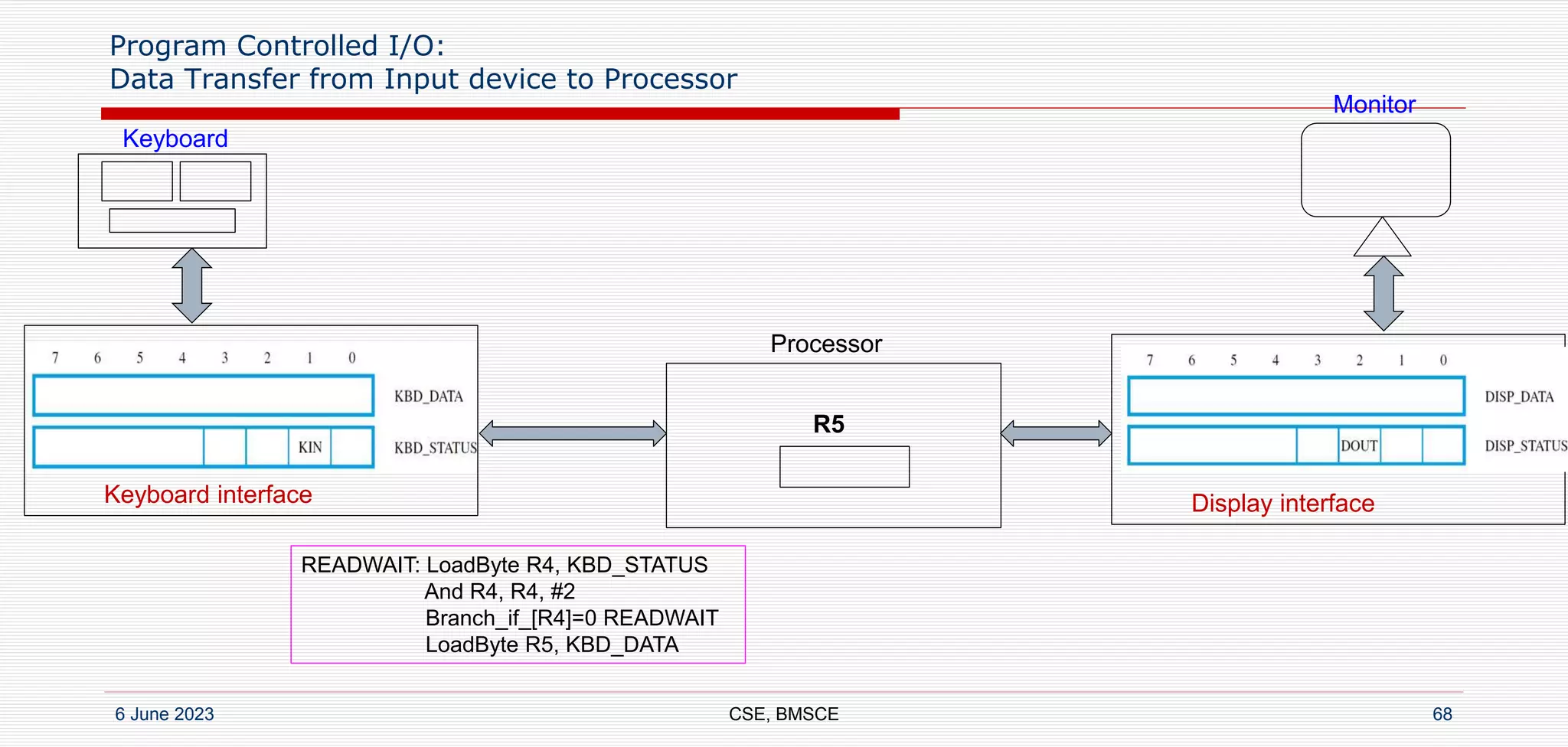 Program Controlled I/O:
Data Transfer from Input device to Processor

Keyboard

Monitor

7 6 5 4 3 2 1 0

KBD_DATA

KIN

KBD_STATUS

Keyboard interface

Processor

R5

7 6 5 4 3 2 1 0

DISP_DATA

DOUT

DISP_STATUS

Display interface

READWAIT: LoadByte R4, KBD_STATUS
And R4, R4, #2
Branch_if_[R4]=0 READWAIT
LoadByte R5, KBD_DATA

6 June 2023

CSE, BMSCE

68